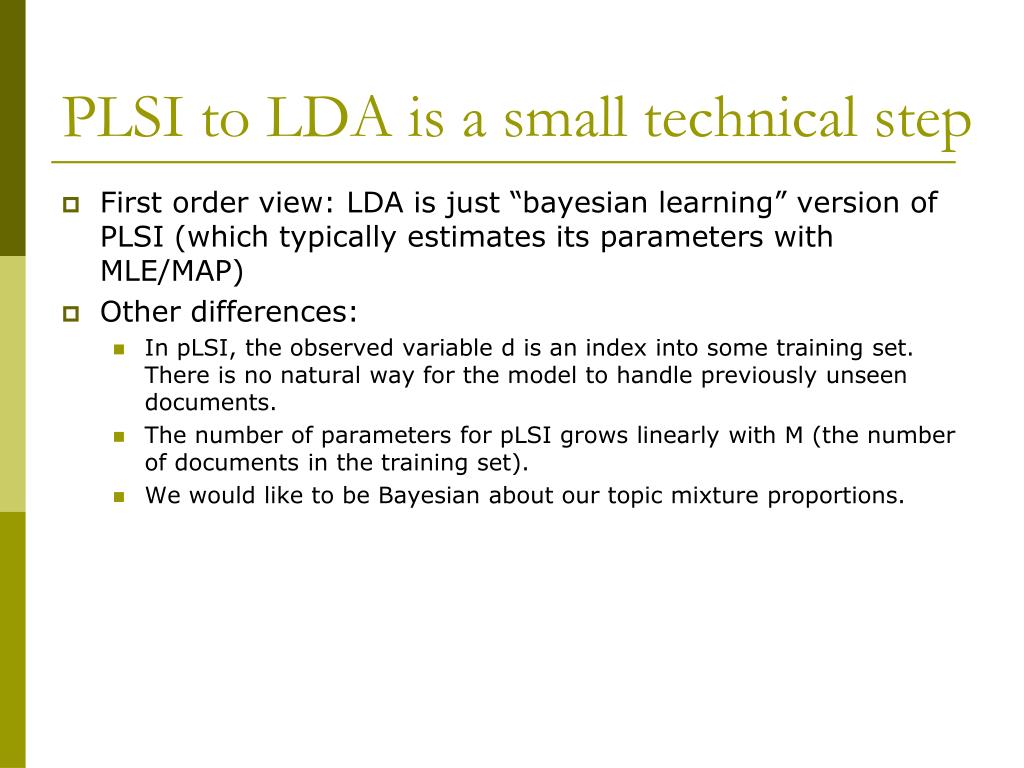 PLSI to LDA is a small technical step

First order view: LDA is just “bayesian learning” version of PLSI (which typically estimates its parameters with MLE/MAP)

Other differences:

In pLSI, the observed variable d is an index into some training set. There is no natural way for the model to handle previously unseen documents.

The number of parameters for pLSI grows linearly with M (the number of documents in the training set).

We would like to be Bayesian about our topic mixture proportions.